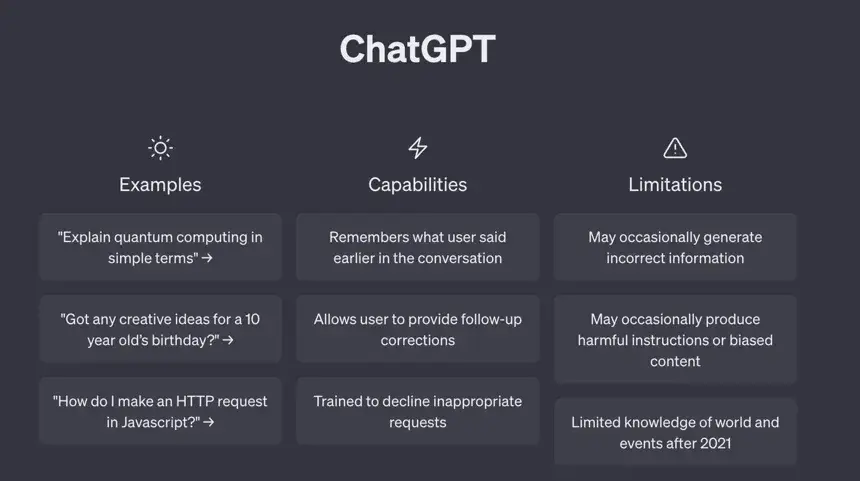 ChatGPT

Examples

"Explain quantum computing in simple terms" →

"Got any creative ideas for a 10 year old's birthday?" →

"How do I make an HTTP request in Javascript?" →

Capabilities

Remembers what user said earlier in the conversation

Allows user to provide follow-up corrections

Trained to decline inappropriate requests

Limitations

May occasionally generate incorrect information

May occasionally produce harmful instructions or biased content

Limited knowledge of world and events after 2021